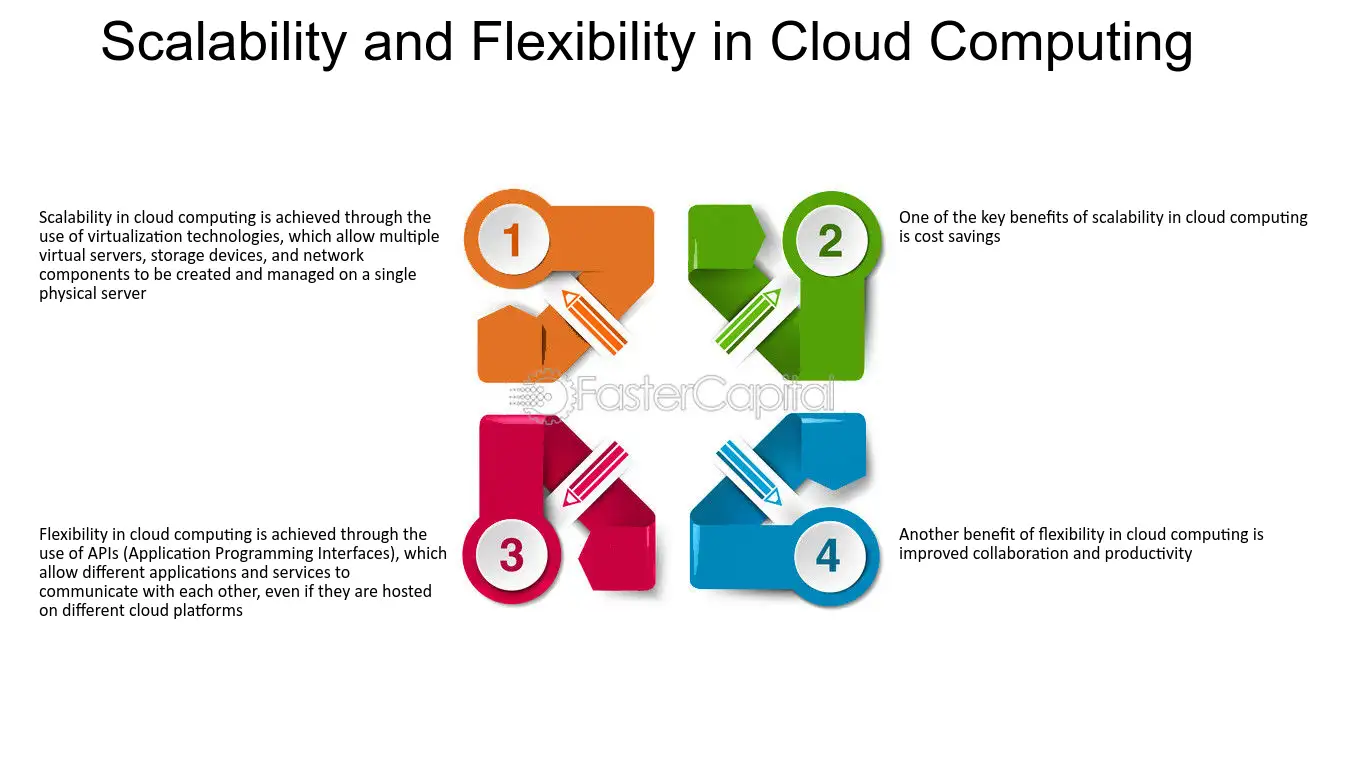 Scalability and Flexibility in Cloud Computing

Scalability in cloud computing is achieved through the use of virtualization technologies, which allow multiple virtual servers, storage devices, and network components to be created and managed on a single physical server

1

2

One of the key benefits of scalability in cloud computing is cost savings

FasterCapital

Flexibility in cloud computing is achieved through the use of APIs (Application Programming Interfaces), which allow different applications and services to communicate with each other, even if they are hosted on different cloud platforms

3

4

Another benefit of flexibility in cloud computing is improved collaboration and productivity